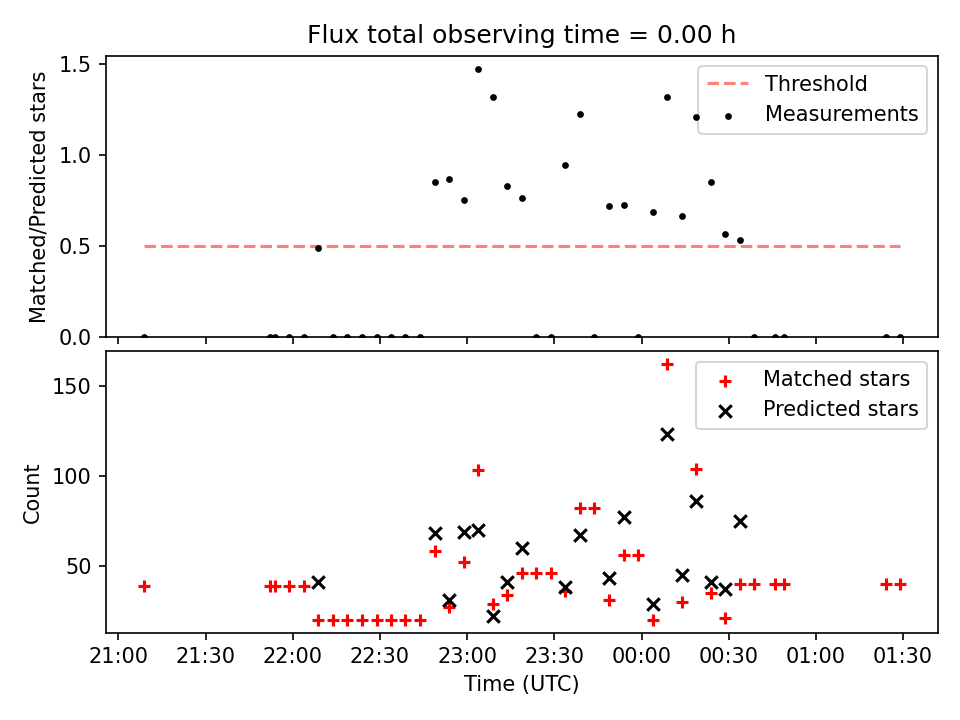 Flux total observing time = 0.00 h

Matched/Predicted stars

1.5
1.0
0.5
0.0

Threshold
Measurements

Count

150
100
50

Matched stars
Predicted stars

21:00
21:30
22:00
22:30
23:00
23:30
00:00
00:30
01:00
01:30

Time (UTC)